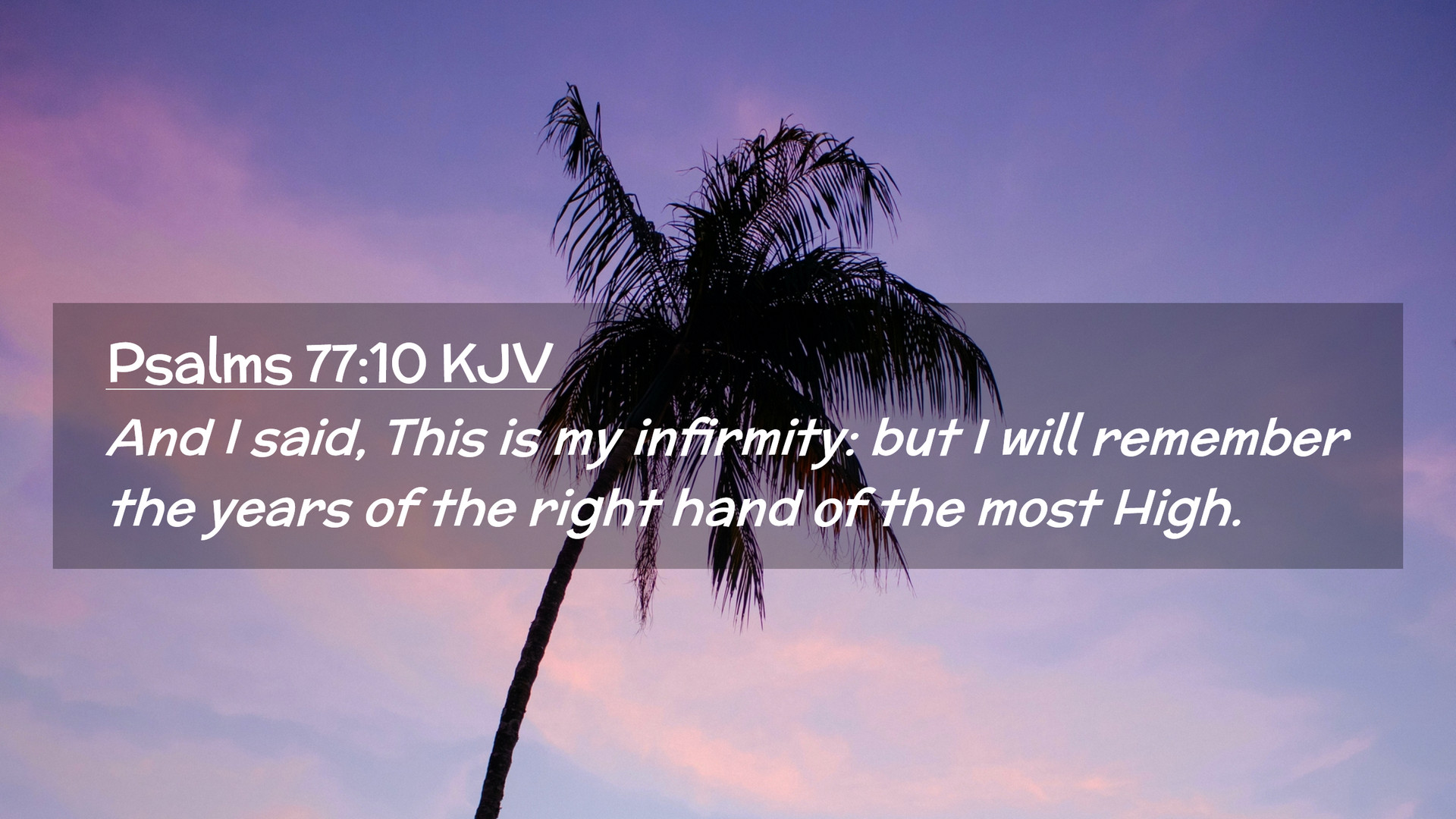 Psalms 77:10 KJV

And I said, This is my infirmity: but I will remember the years of the right hand of the most High.